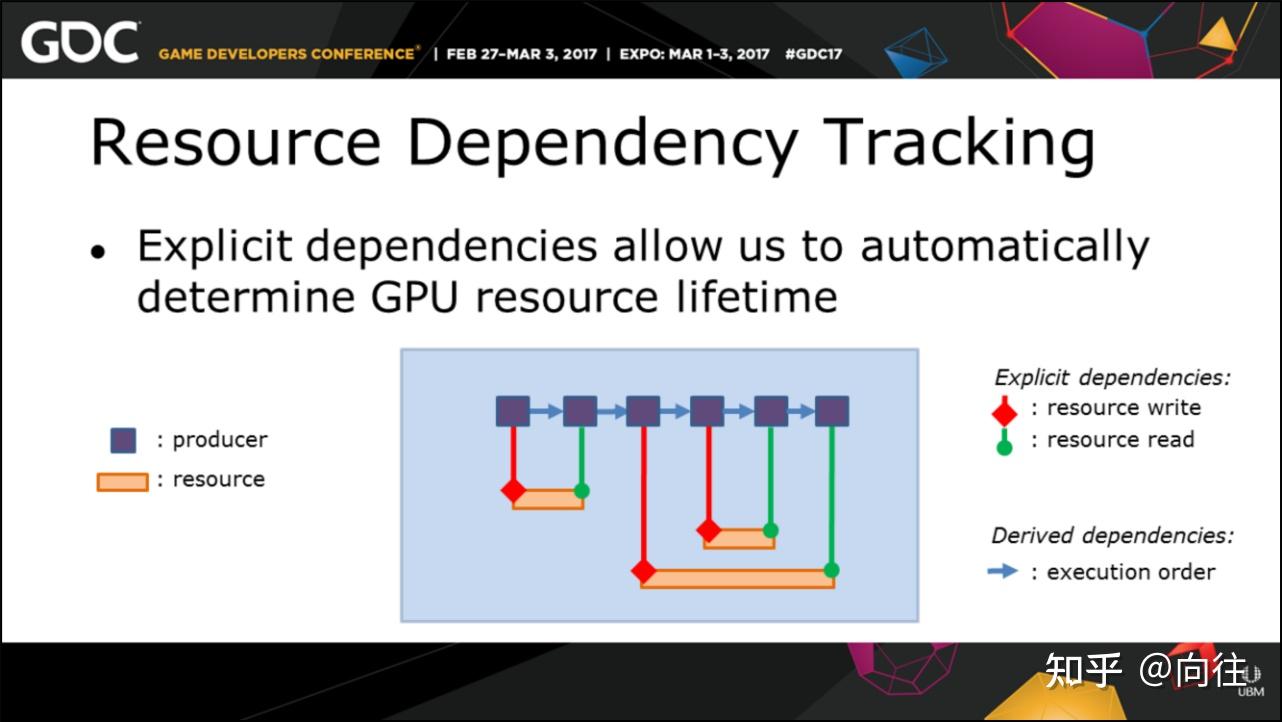 GDC GAME DEVELOPERS CONFERENCE® | FEB 27–MAR 3, 2017 | EXPO: MAR 1–3, 2017 #GDC17

Resource Dependency Tracking

• Explicit dependencies allow us to automatically determine GPU resource lifetime

: producer
: resource

Explicit dependencies:
: resource write
: resource read

Derived dependencies:
: execution order

知乎 @向往
UBM